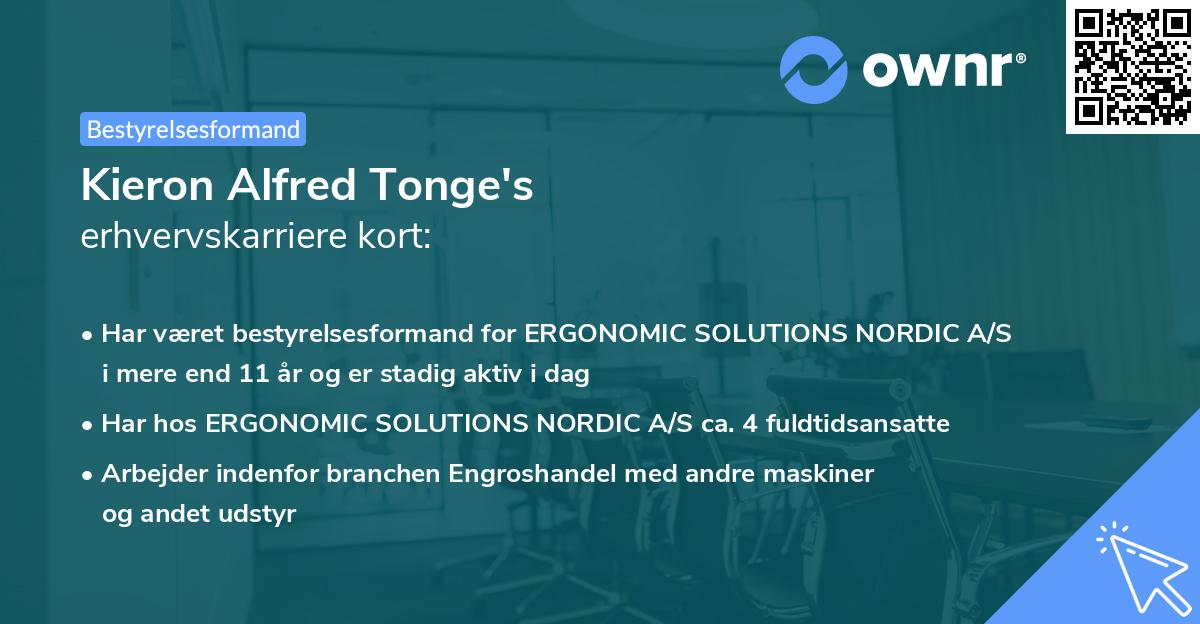 ownr®

Bestyrelsesformand

Kieron Alfred Tonge's
erhvervskarriere kort:

• Har været bestyrelsesformand for ERGONOMIC SOLUTIONS NORDIC A/S i mere end 11 år og er stadig aktiv i dag

• Har hos ERGONOMIC SOLUTIONS NORDIC A/S ca. 4 fuldtidsansatte

• Arbejder indenfor branchen Engroshandel med andre maskiner og andet udstyr